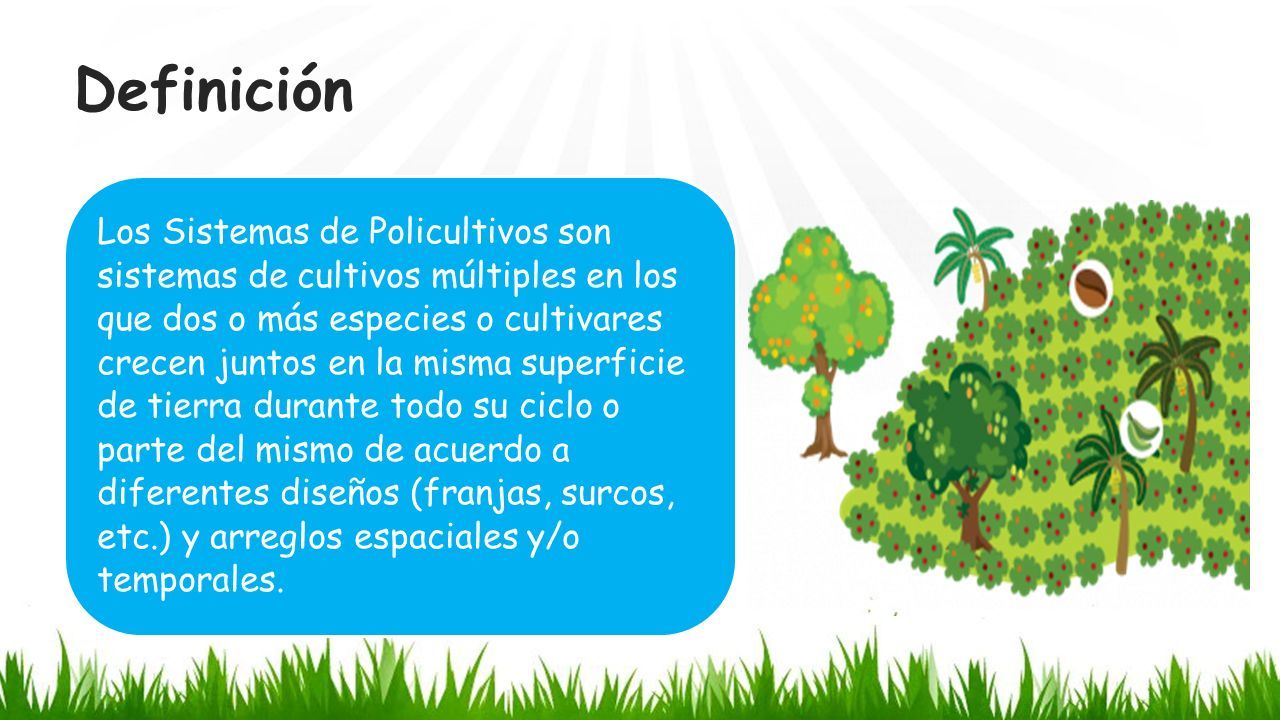 Definición

Los Sistemas de Policultivos son sistemas de cultivos múltiples en los que dos o más especies o cultivares crecen juntos en la misma superficie de tierra durante todo su ciclo o parte del mismo de acuerdo a diferentes diseños (franjas, surcos, etc.) y arreglos espaciales y/o temporales.